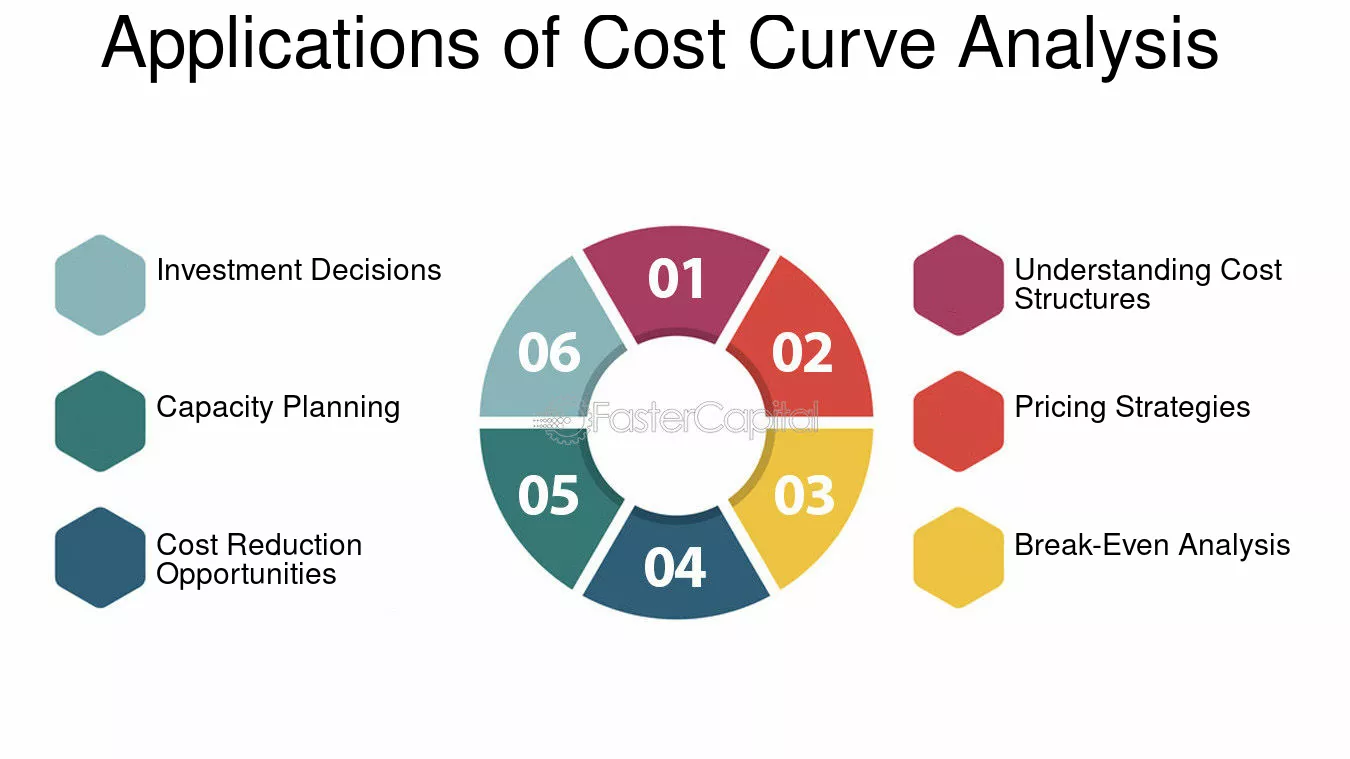 Applications of Cost Curve Analysis

Investment Decisions

Capacity Planning

Cost Reduction Opportunities

01

02

03

04

05

06

FasterCapital

Understanding Cost Structures

Pricing Strategies

Break-Even Analysis